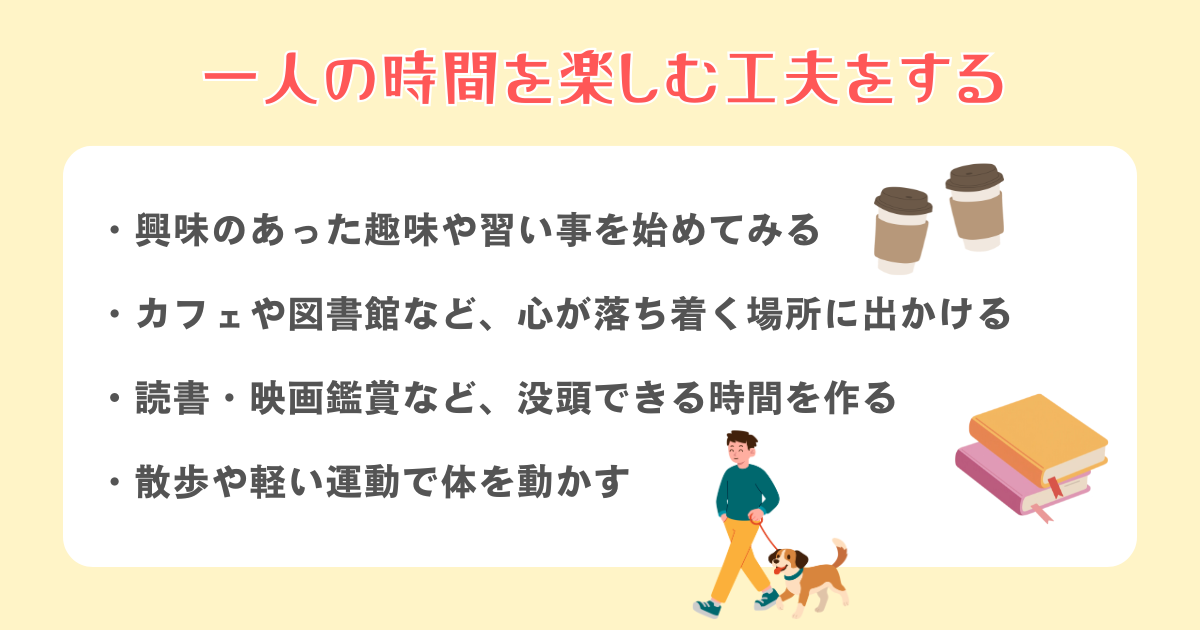 一人の時間を楽しむ工夫をする

・興味のあった趣味や習い事を始めてみる

・カフェや図書館など、心が落ち着く場所に出かける

・読書・映画鑑賞など、没頭できる時間を作る

・散歩や軽い運動で体を動かす